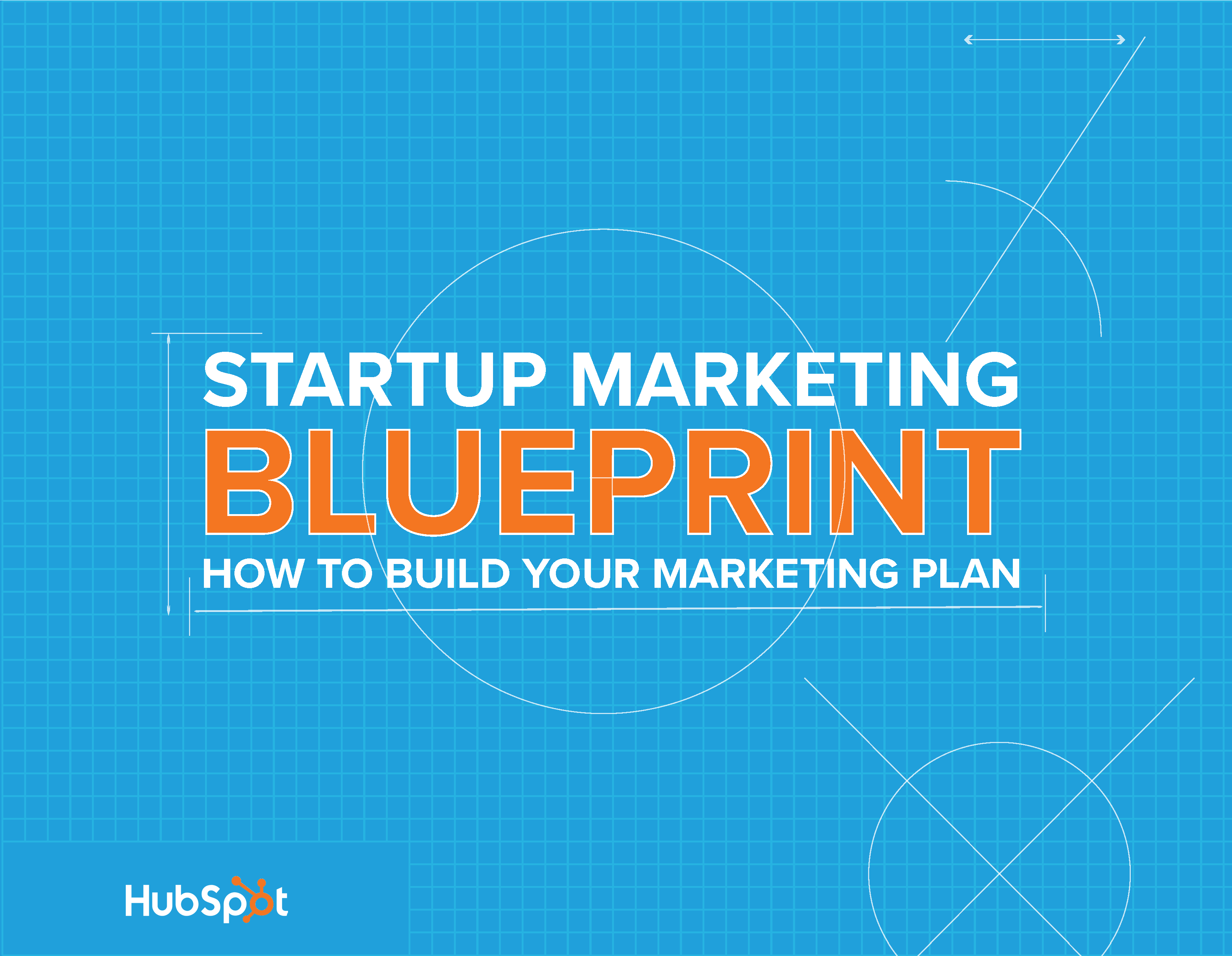 STARTUP MARKETING
BLUEPRINT
HOW TO BUILD YOUR MARKETING PLAN

HubSpot